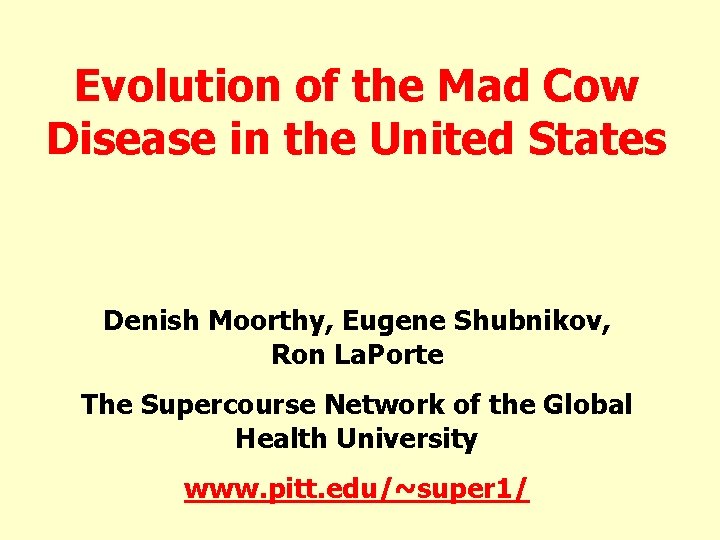 Evolution of the Mad Cow Disease in the United States

Denish Moorthy, Eugene Shubnikov, Ron LaPorte

The Supercourse Network of the Global Health University

www.pitt.edu/~super1/